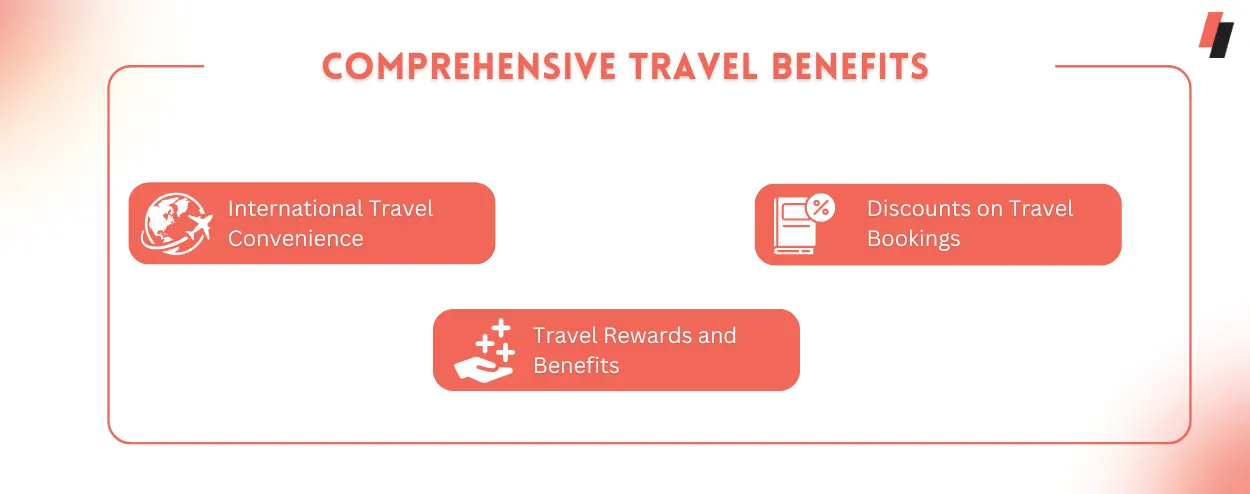 COMPREHENSIVE TRAVEL BENEFITS

International Travel Convenience

Discounts on Travel Bookings

Travel Rewards and Benefits